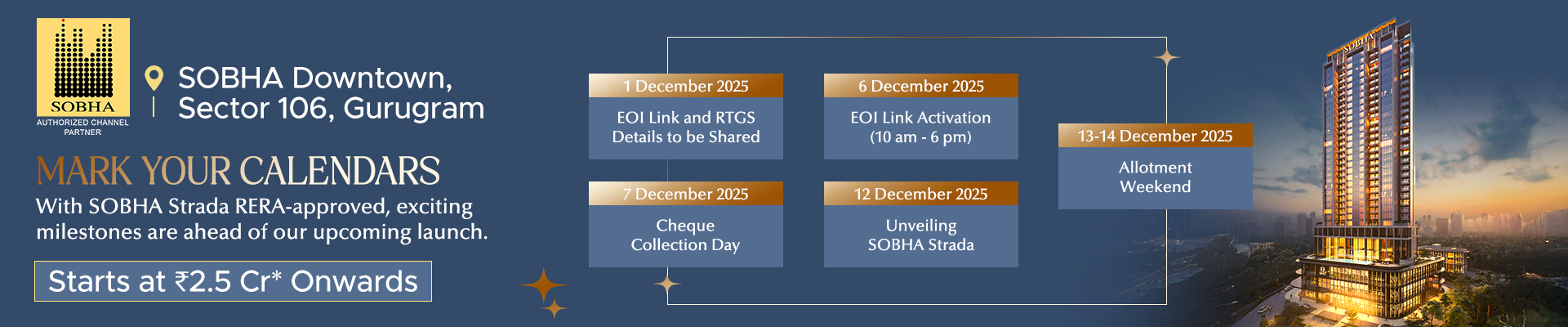 SOBHA
AUTHORIZED CHANNEL PARTNER

SOBHA Downtown, Sector 106, Gurugram

MARK YOUR CALENDARS

With SOBHA Strada RERA-approved, exciting milestones are ahead of our upcoming launch.

Starts at ₹2.5 Cr* Onwards

1 December 2025
EOI Link and RTGS Details to be Shared

6 December 2025
EOI Link Activation (10 am - 6 pm)

7 December 2025
Cheque Collection Day

12 December 2025
Unveiling SOBHA Strada

13-14 December 2025
Allotment Weekend

SOBHA